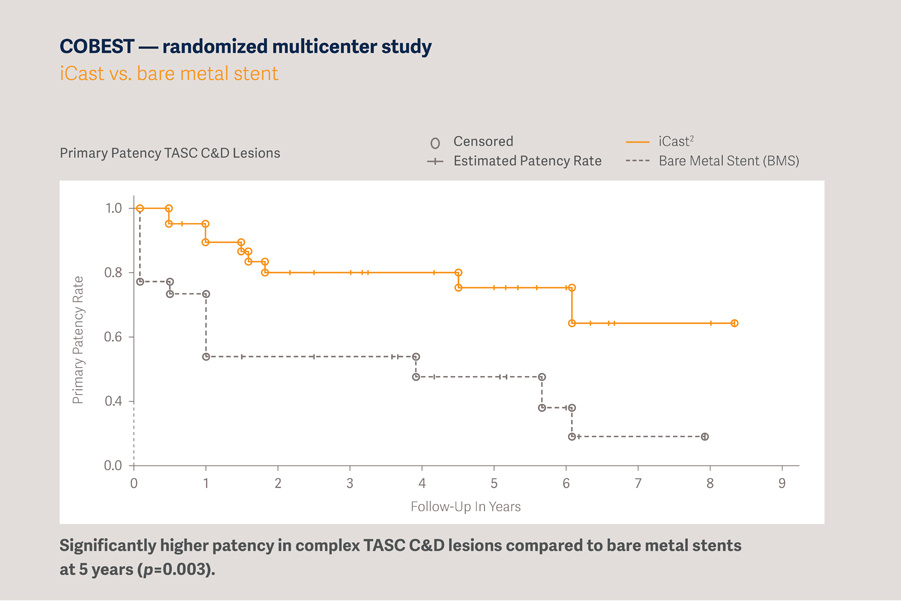 COBEST — randomized multicenter study
iCast vs. bare metal stent

Primary Patency TASC C&D Lesions

Censored
Estimated Patency Rate
iCast$^2$
Bare Metal Stent (BMS)

Primary Patency Rate
1.0
0.8
0.6
0.4
0.0
0
1
2
3
4
5
6
7
8
9
Follow-Up In Years

Significantly higher patency in complex TASC C&D lesions compared to bare metal stents at 5 years ($p$=0.003).